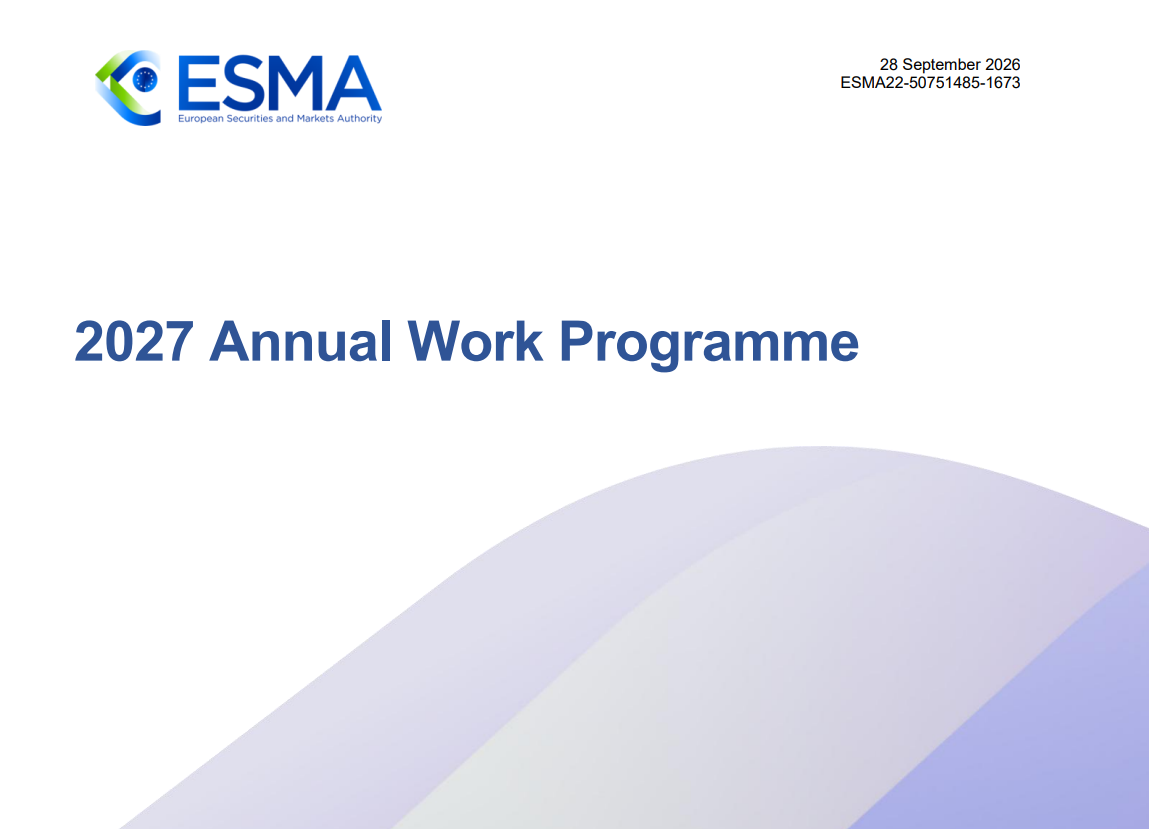 ESMA
European Securities and Markets Authority

28 September 2026
ESMA22-50751485-1673

2027 Annual Work Programme